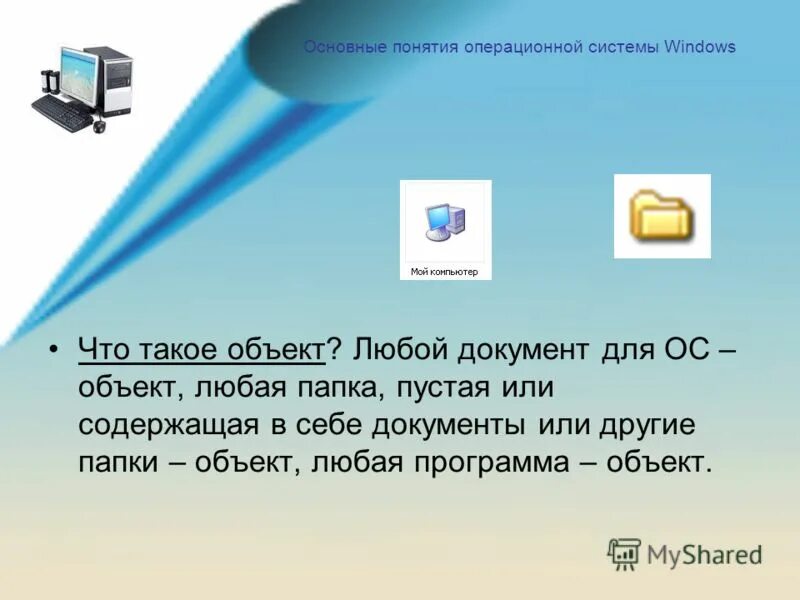 Основные понятия операционной системы Windows

Мой компьютер

• Что такое объект? Любой документ для ОС – объект, любая папка, пустая или содержащая в себе документы или другие папки – объект, любая программа – объект.

MyShared